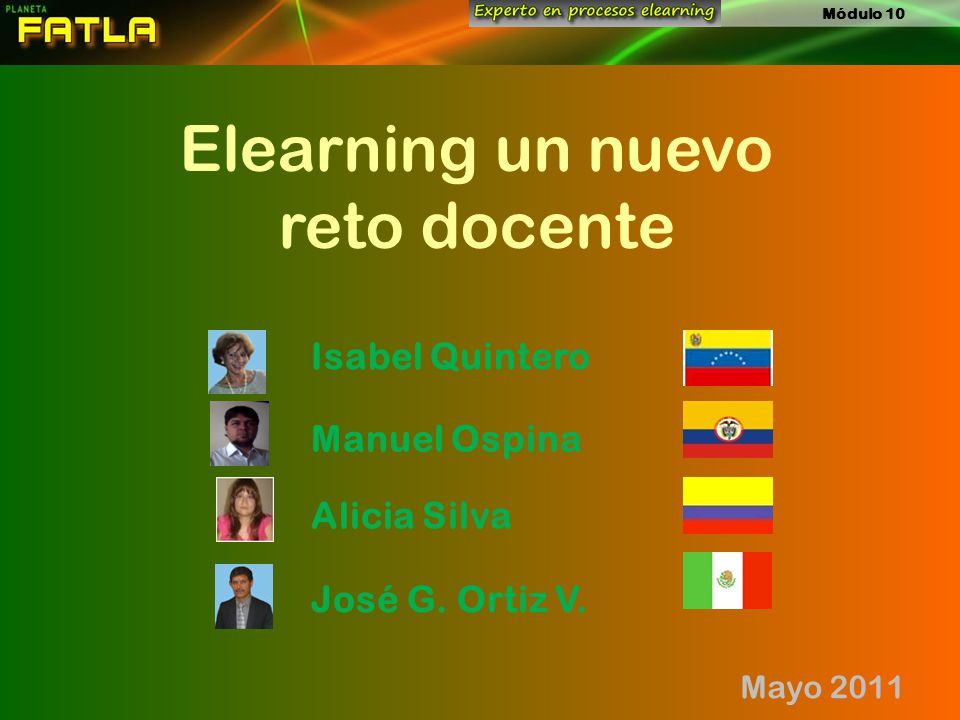 PLANETA FATLA

Experto en procesos elearning

Módulo 10

Elearning un nuevo reto docente

Isabel Quintero

Manuel Ospina

Alicia Silva

José G. Ortiz V.

Mayo 2011